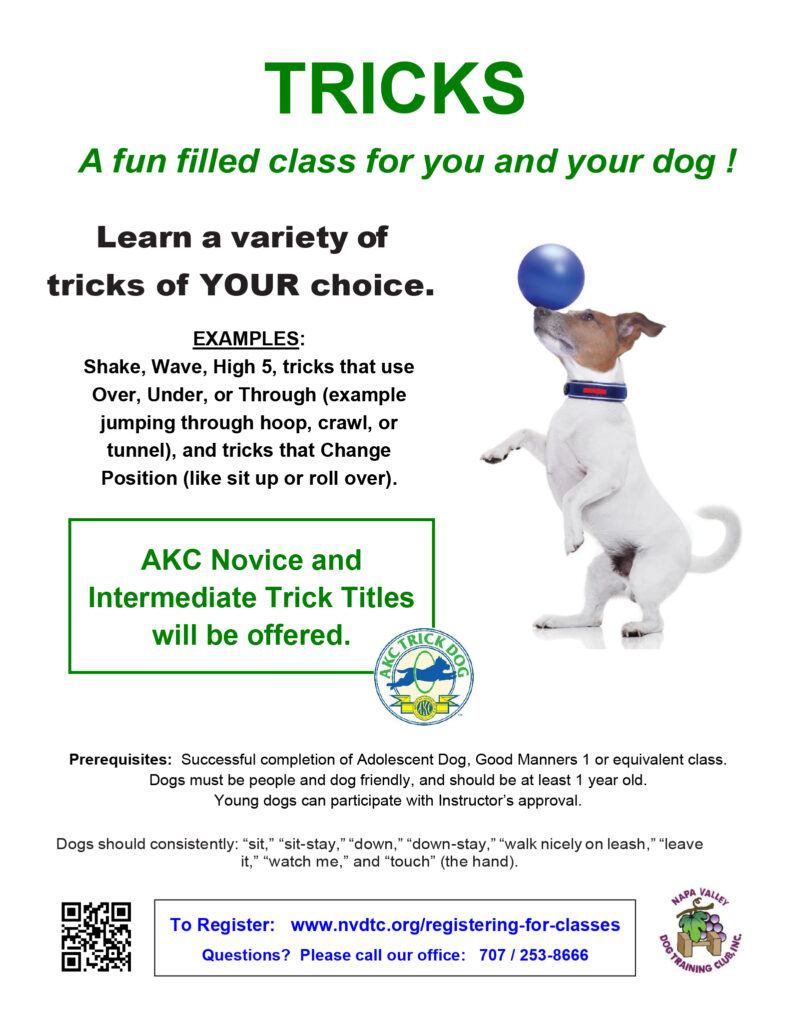 TRICKS

A fun filled class for you and your dog !

Learn a variety of tricks of YOUR choice.

EXAMPLES:
Shake, Wave, High 5, tricks that use Over, Under, or Through (example jumping through hoop, crawl, or tunnel), and tricks that Change Position (like sit up or roll over).

AKC Novice and Intermediate Trick Titles will be offered.

AKC TRICK DOG

AKC

Prerequisites: Successful completion of Adolescent Dog, Good Manners 1 or equivalent class. Dogs must be people and dog friendly, and should be at least 1 year old. Young dogs can participate with Instructor's approval.

Dogs should consistently: "sit," "sit-stay," "down," "down-stay," "walk nicely on leash," "leave it," "watch me," and "touch" (the hand).

To Register: www.nvdtc.org/registering-for-classes
Questions? Please call our office: 707 / 253-8666

NAPA VALLEY DOG TRAINING CLUB, INC.